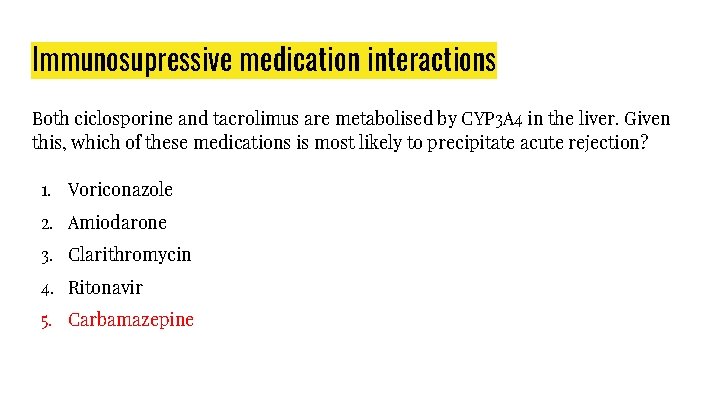 Immunosupressive medication interactions

Both ciclosporine and tacrolimus are metabolised by CYP3A4 in the liver. Given this, which of these medications is most likely to precipitate acute rejection?

1. Voriconazole
2. Amiodarone
3. Clarithromycin
4. Ritonavir
5. Carbamazepine